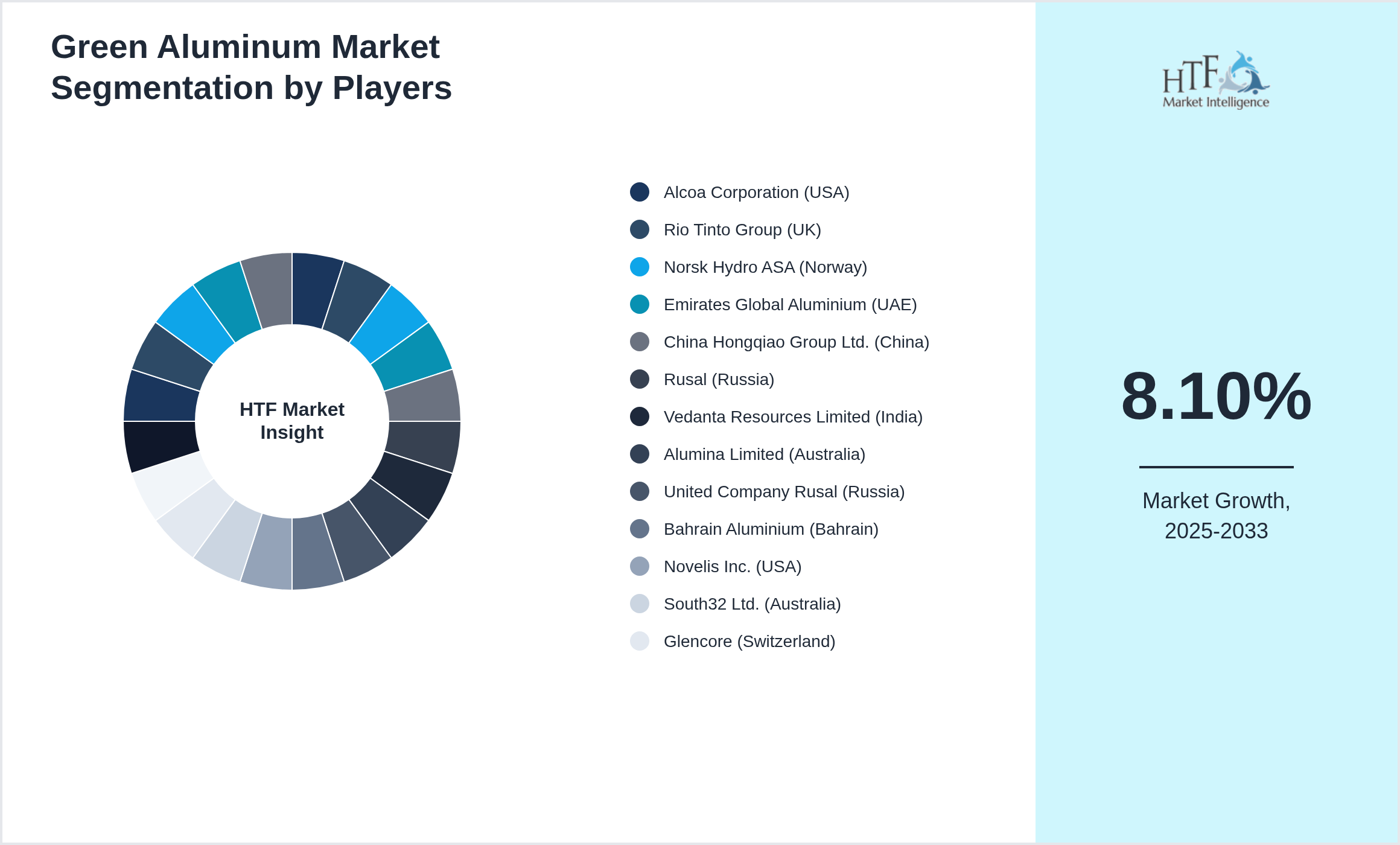 Green Aluminum Market Segmentation by Players

HTF Market Insight

Alcoa Corporation (USA)
Rio Tinto Group (UK)
Norsk Hydro ASA (Norway)
Emirates Global Aluminium (UAE)
China Hongqiao Group Ltd. (China)
Rusal (Russia)
Vedanta Resources Limited (India)
Alumina Limited (Australia)
United Company Rusal (Russia)
Bahrain Aluminium (Bahrain)
Novelis Inc. (USA)
South32 Ltd. (Australia)
Glencore (Switzerland)

HTF
Market Intelligence

8.10%

Market Growth, 2025-2033